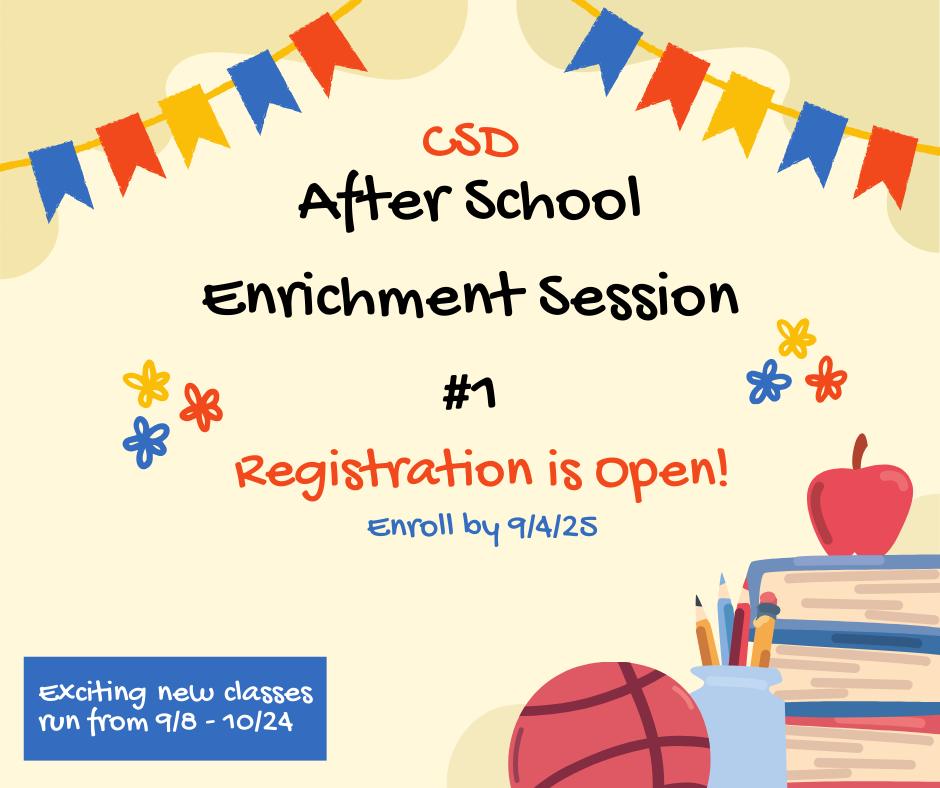 CSD
After School
Enrichment Session
#1

Registration is Open!
Enroll by 9/4/25

Exciting new classes run from 9/8 - 10/24